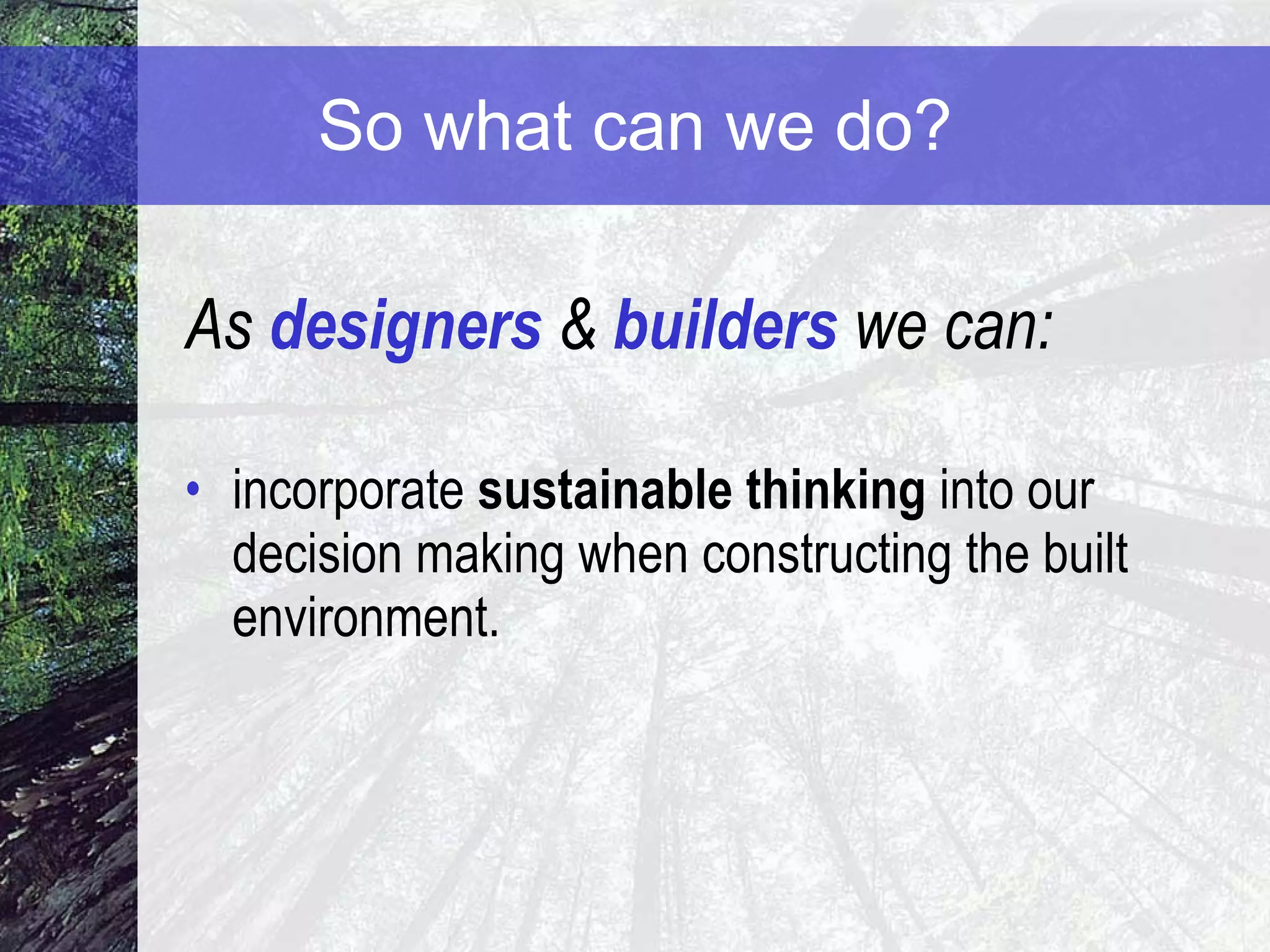 So what can we do?

As designers & builders we can:

• incorporate sustainable thinking into our decision making when constructing the built environment.